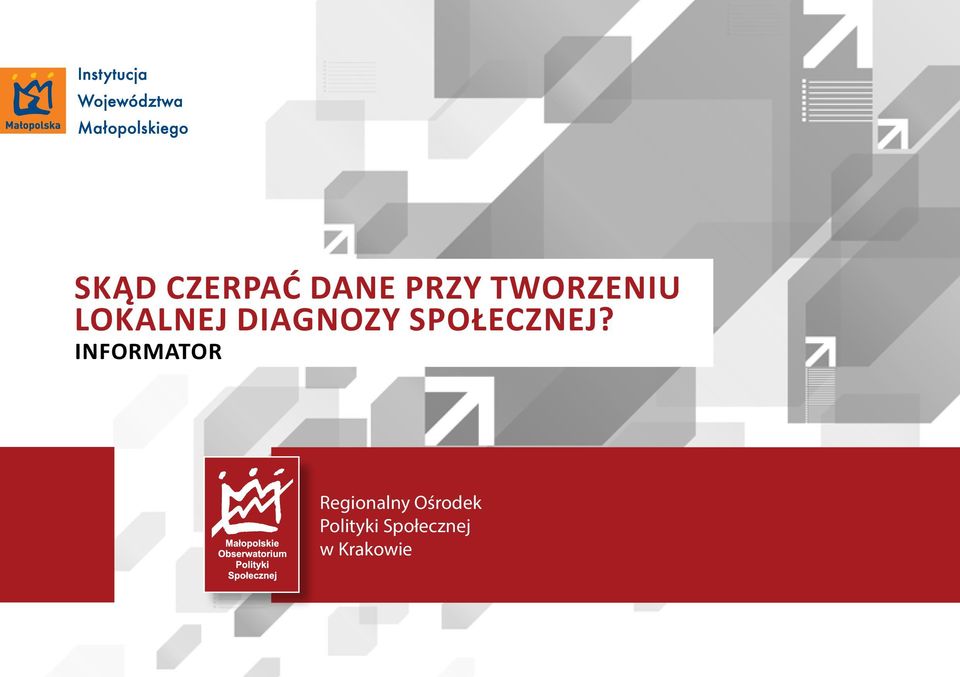 Małopolska

Instytucja
Województwa
Małopolskiego

SKĄD CZERPAĆ DANE PRZY TWORZENIU LOKALNEJ DIAGNOZY SPOŁECZNEJ?
INFORMATOR

Małopolskie Obserwatorium Polityki Społecznej

Regionalny Ośrodek
Polityki Społecznej
w Krakowie